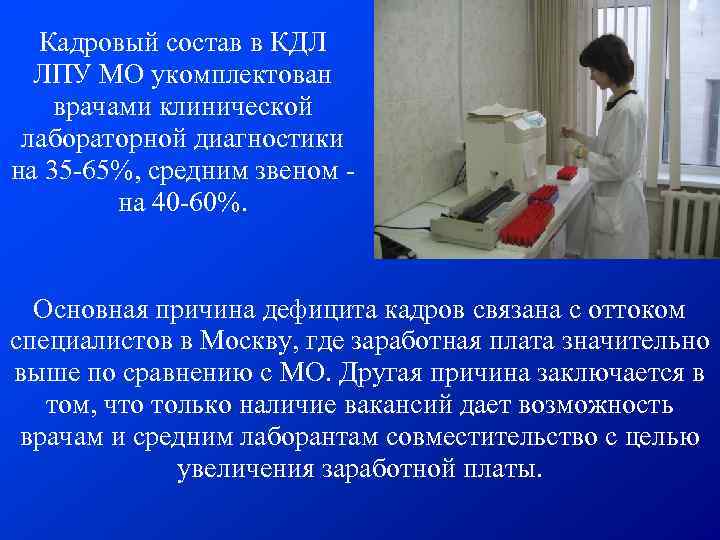 Кадровый состав в КДЛ ЛПУ МО укомплектован врачами клинической лабораторной диагностики на 35-65%, средним звеном - на 40-60%.

Основная причина дефицита кадров связана с оттоком специалистов в Москву, где заработная плата значительно выше по сравнению с МО. Другая причина заключается в том, что только наличие вакансий дает возможность врачам и средним лаборантам совместительство с целью увеличения заработной платы.